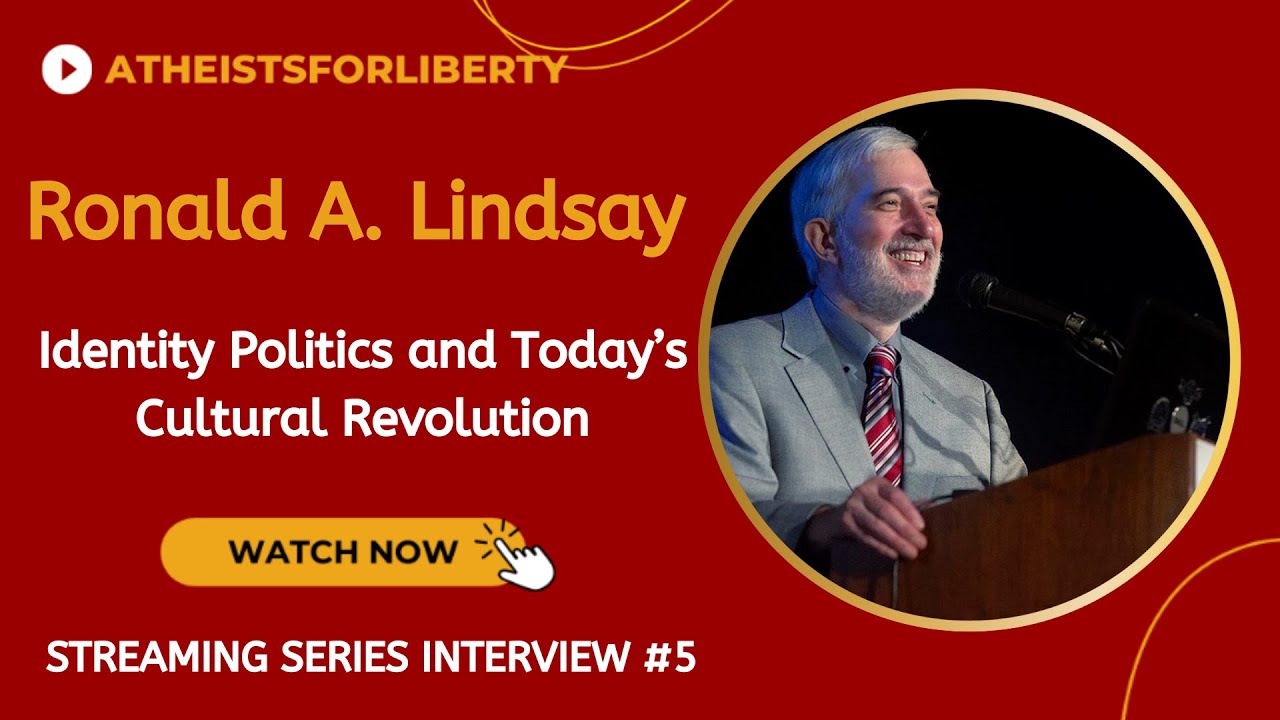 ATHEISTSFORLIBERTY

Ronald A. Lindsay

Identity Politics and Today's Cultural Revolution

WATCH NOW

STREAMING SERIES INTERVIEW #5